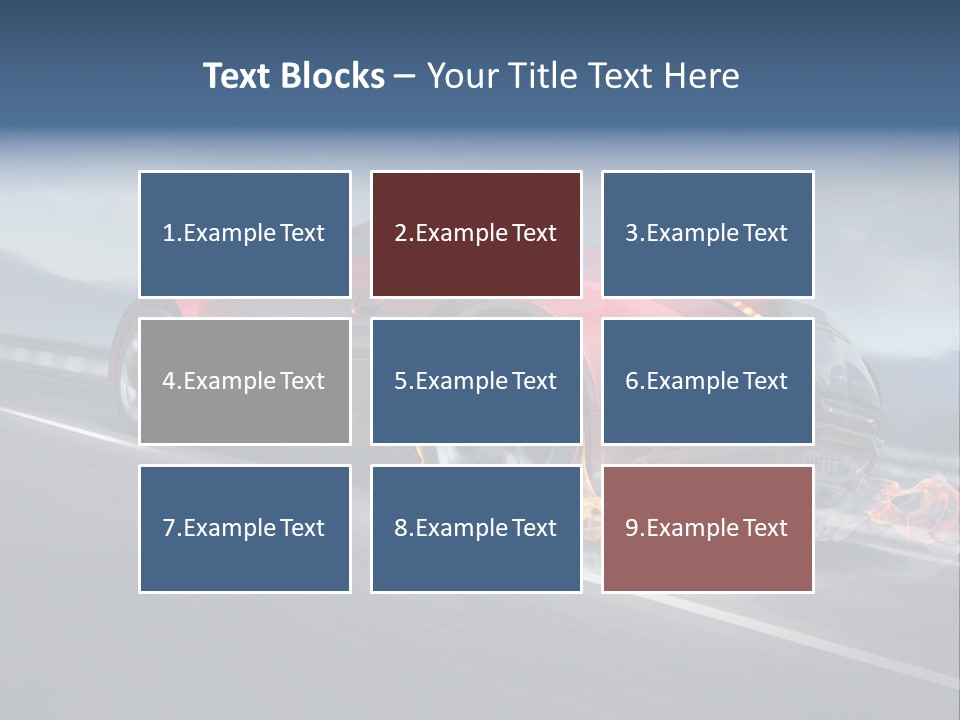 Text Blocks – Your Title Text Here

1.Example Text

2.Example Text

3.Example Text

4.Example Text

5.Example Text

6.Example Text

7.Example Text

8.Example Text

9.Example Text